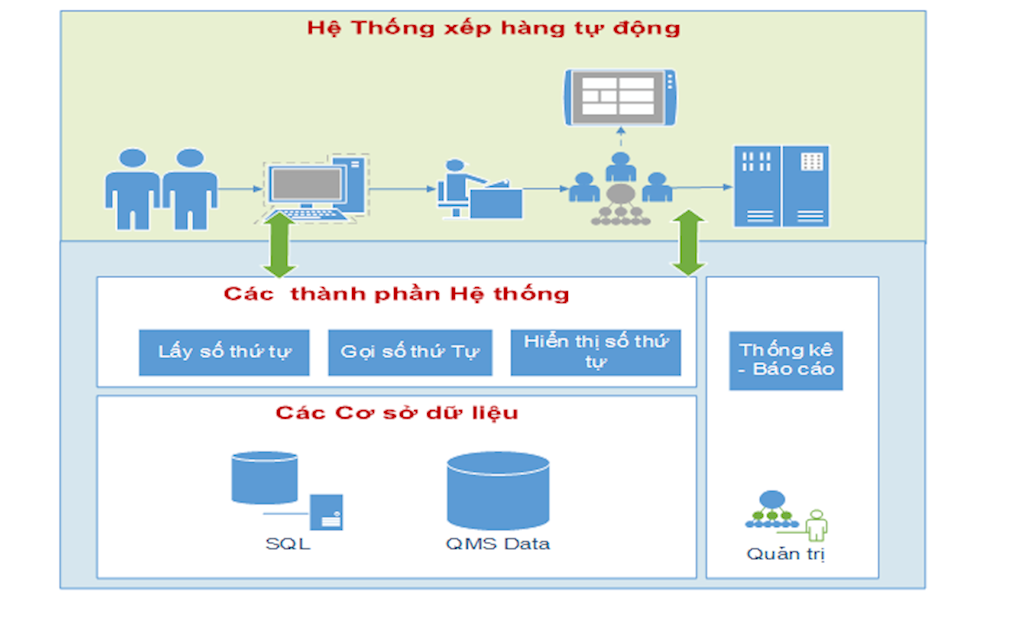 Hệ Thống xếp hàng tự động

Các thành phần Hệ thống

Lấy số thứ tự

Gọi số thứ Tự

Hiển thị số thứ tự

Thống kê - Báo cáo

Các Cơ sở dữ liệu

SQL

QMS Data

Quản trị